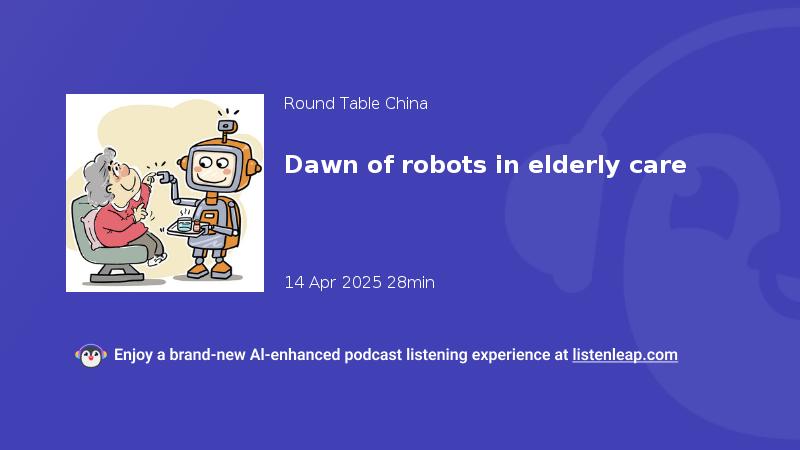 Round Table China

Dawn of robots in elderly care

14 Apr 2025 28min

Enjoy a brand-new AI-enhanced podcast listening experience at listenleap.com